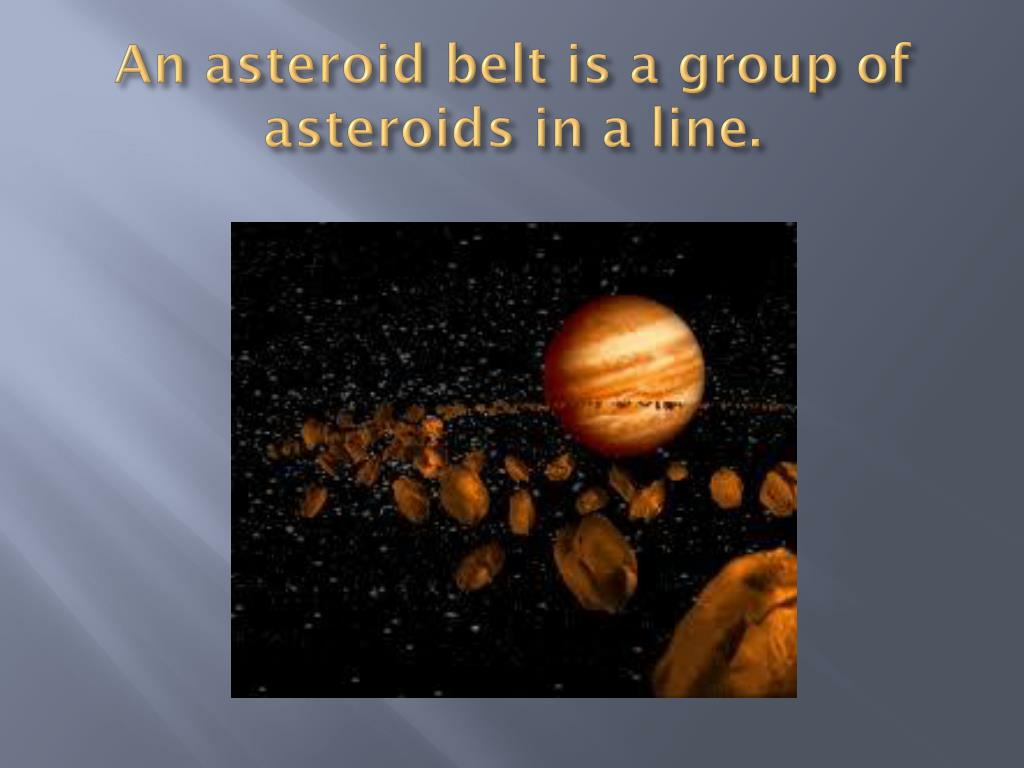 An asteroid belt is a group of asteroids in a line.